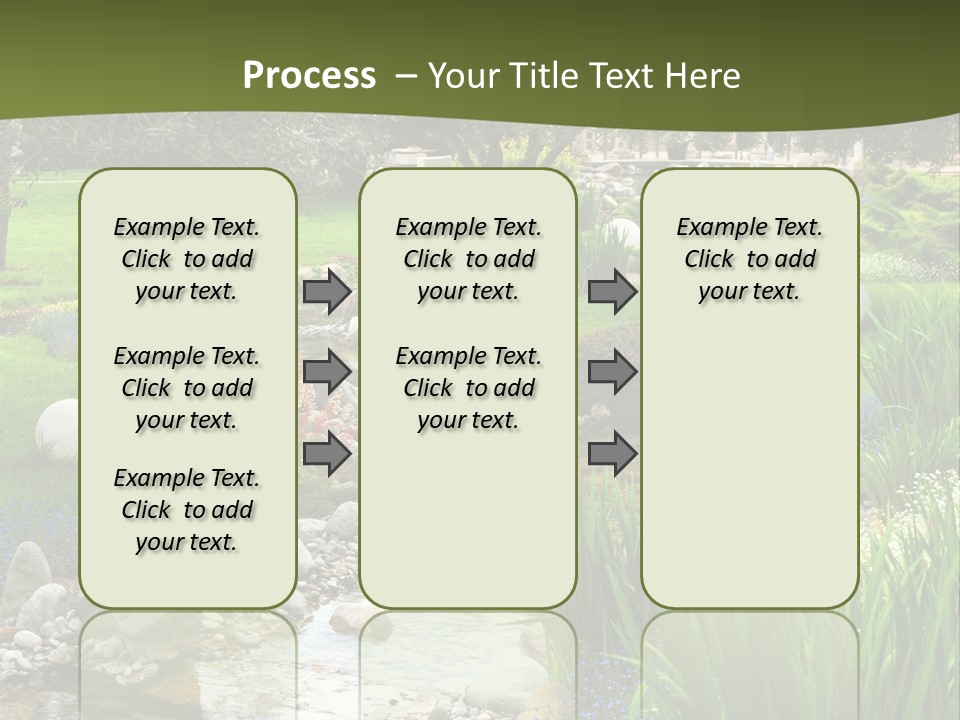 Process – Your Title Text Here

Example Text. Click to add your text.

Example Text. Click to add your text.

Example Text. Click to add your text.

Example Text. Click to add your text.

Example Text. Click to add your text.

Example Text. Click to add your text.